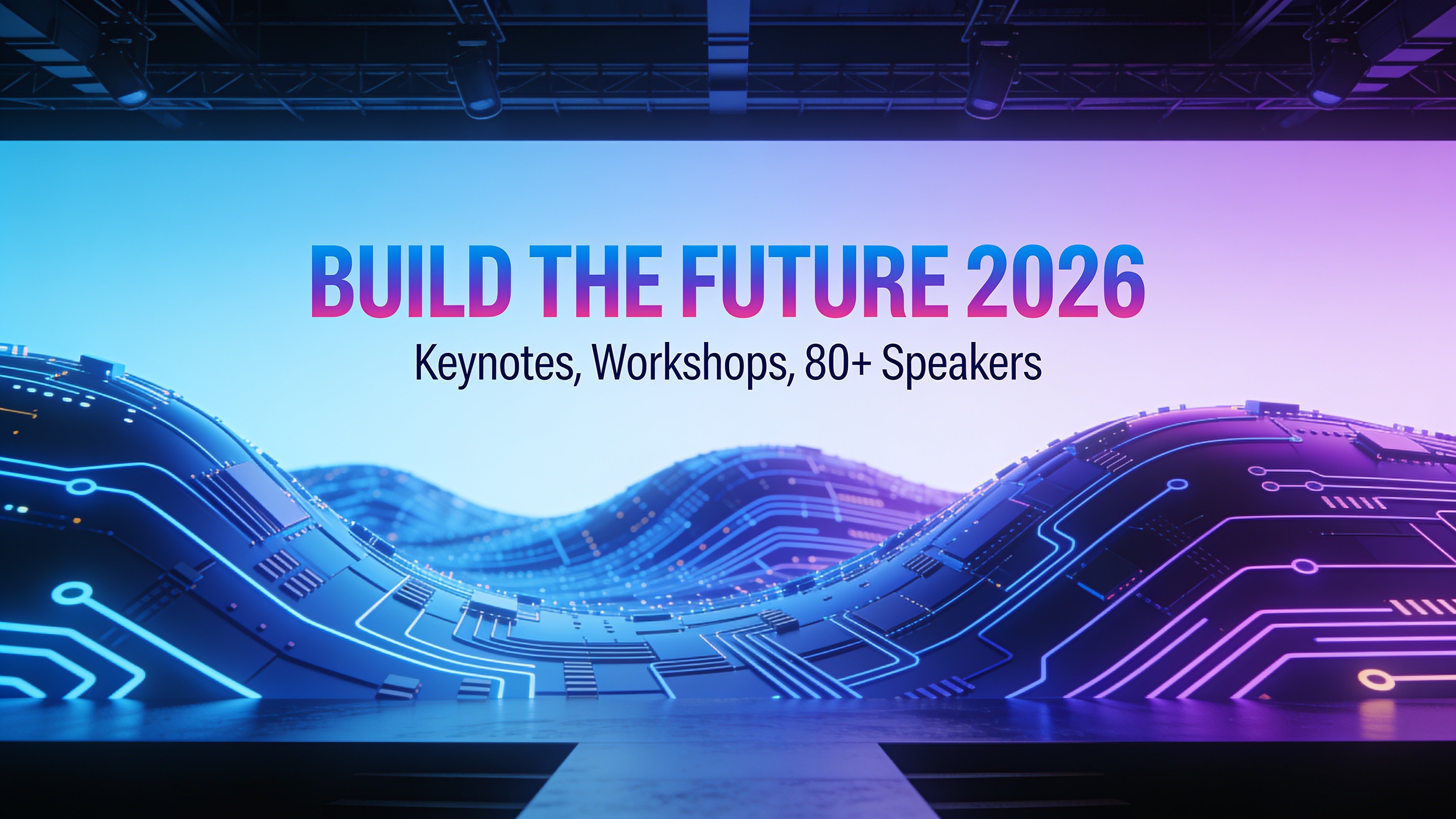 BUILD THE FUTURE 2026

Keynotes, Workshops, 80+ Speakers